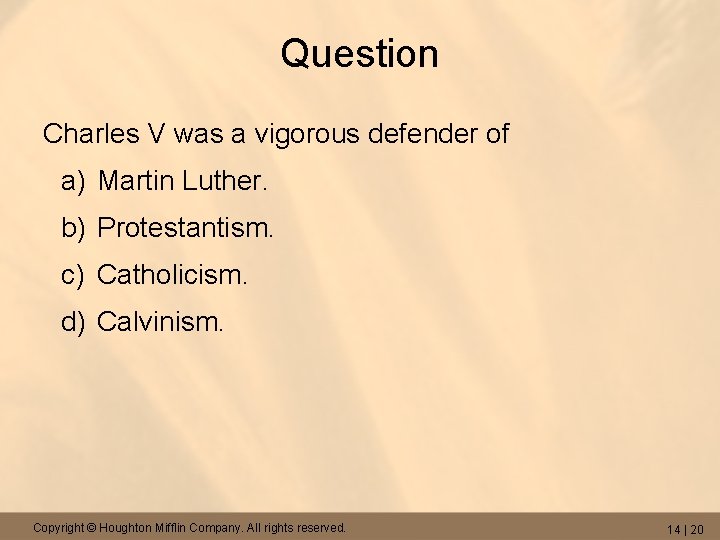 Question

Charles V was a vigorous defender of

a) Martin Luther.

b) Protestantism.

c) Catholicism.

d) Calvinism.

Copyright © Houghton Mifflin Company. All rights reserved.

14 | 20